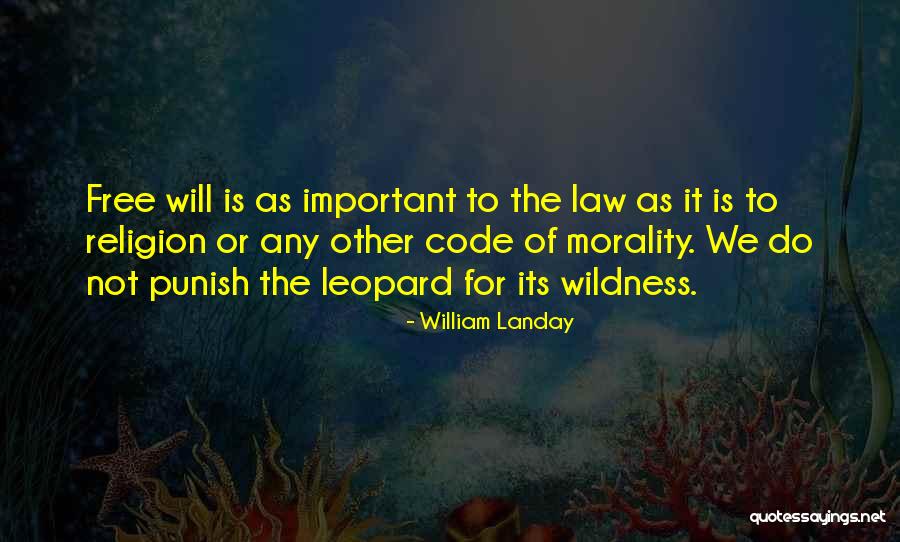 Free will is as important to the law as it is to religion or any other code of morality. We do not punish the leopard for its wildness.

- William Landay

quotessayings.net